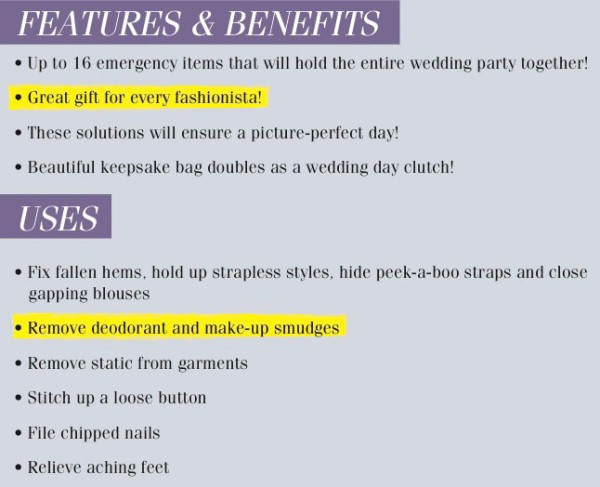 FEATURES & BENEFITS

• Up to 16 emergency items that will hold the entire wedding party together!

• Great gift for every fashionista!

• These solutions will ensure a picture-perfect day!

• Beautiful keepsake bag doubles as a wedding day clutch!

USES

• Fix fallen hems, hold up strapless styles, hide peek-a-boo straps and close gapping blouses

• Remove deodorant and make-up smudges

• Remove static from garments

• Stitch up a loose button

• File chipped nails

• Relieve aching feet